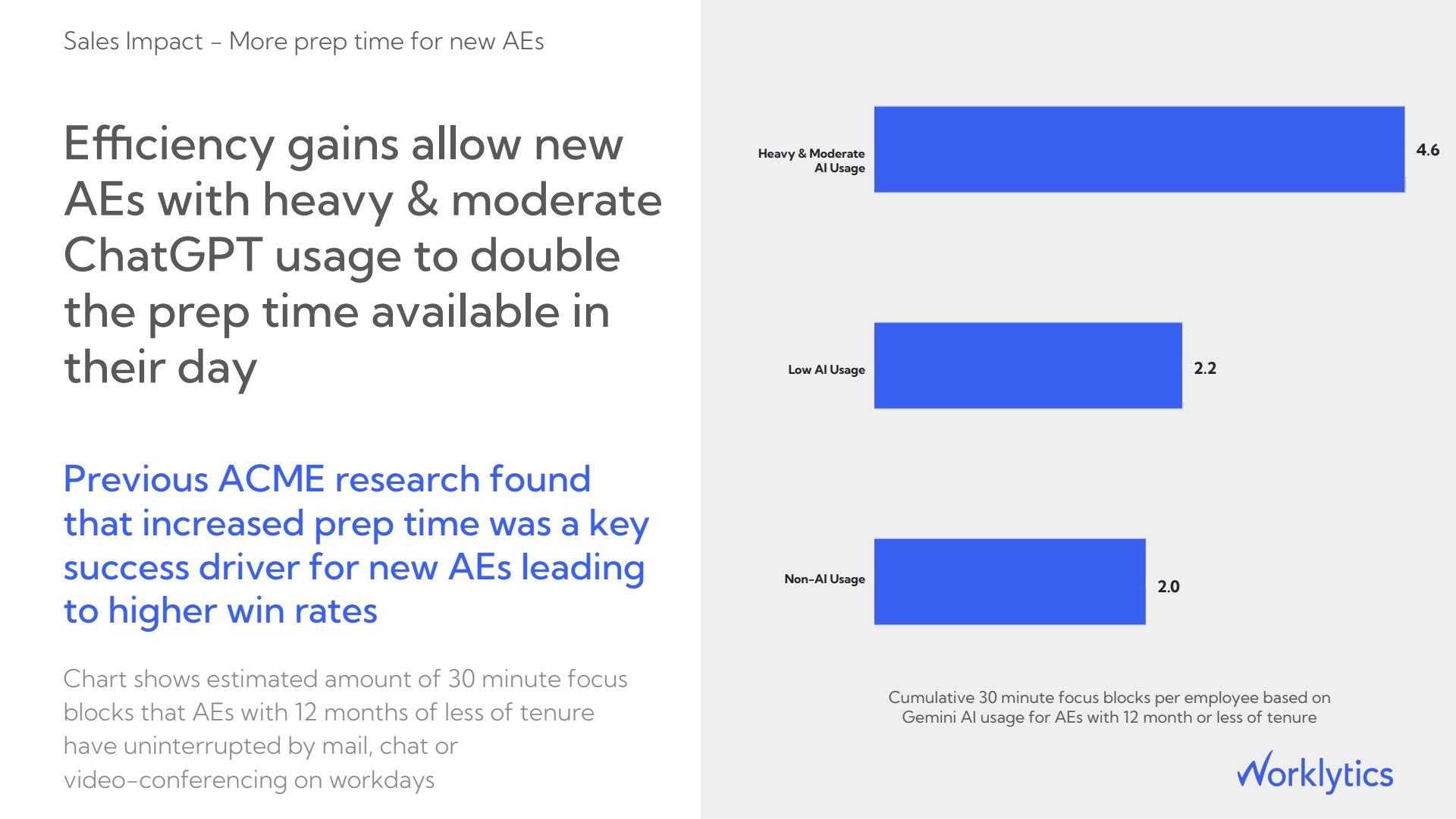 Sales Impact – More prep time for new AEs

Efficiency gains allow new AEs with heavy & moderate ChatGPT usage to double the prep time available in their day

Previous ACME research found that increased prep time was a key success driver for new AEs leading to higher win rates

Chart shows estimated amount of 30 minute focus blocks that AEs with 12 months of less of tenure have uninterrupted by mail, chat or video-conferencing on workdays

Heavy & Moderate AI Usage 4.6

Low AI Usage 2.2

Non-AI Usage 2.0

Cumulative 30 minute focus blocks per employee based on Gemini AI usage for AEs with 12 month or less of tenure

Worklytics